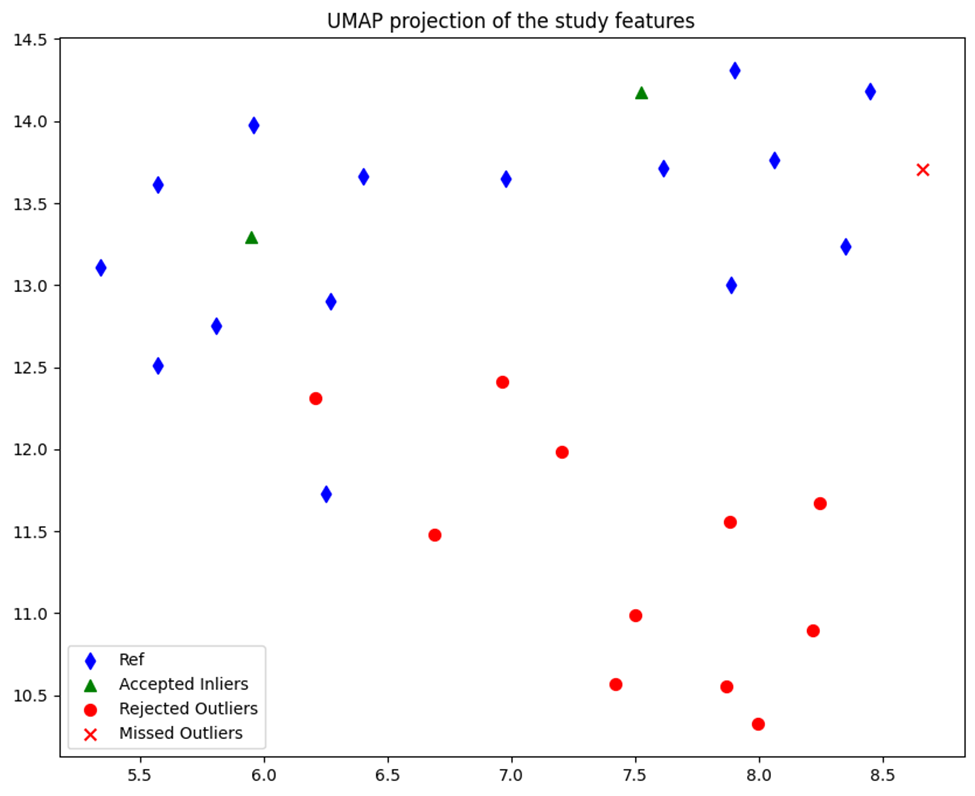 UMAP projection of the study features

14.5
14.0
13.5
13.0
12.5
12.0
11.5
11.0
10.5

5.5
6.0
6.5
7.0
7.5
8.0
8.5

Ref
Accepted Inliers
Rejected Outliers
Missed Outliers